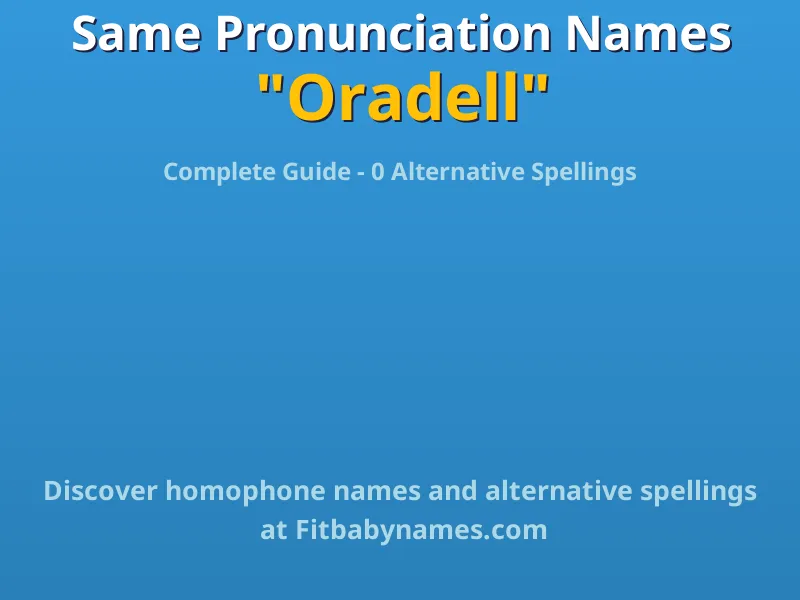 Same Pronunciation Names
"Oradell"

Complete Guide - 0 Alternative Spellings

Discover homophone names and alternative spellings at Fitbabynames.com